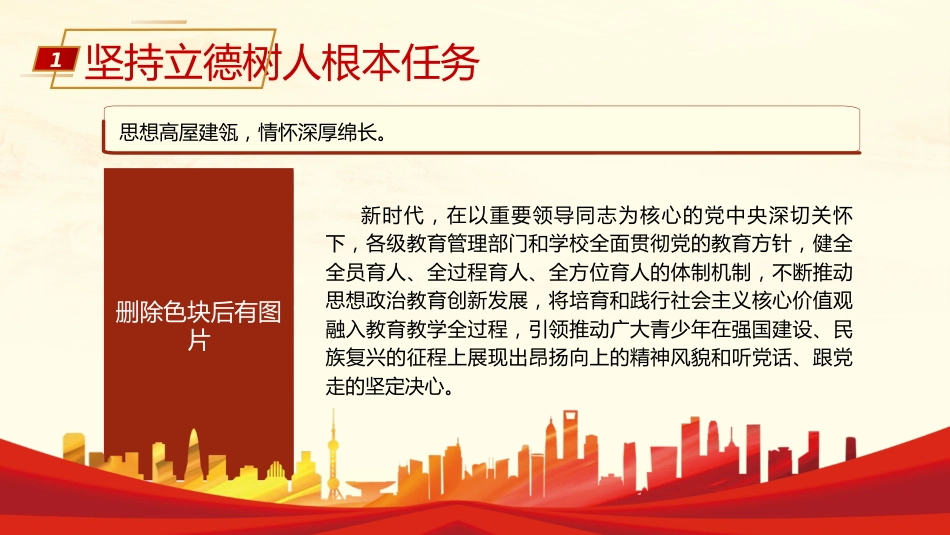 1 坚持立德树人根本任务

思想高屋建瓴，情怀深厚绵长。

删除色块后有图片

新时代，在以重要领导同志为核心的党中央深切关怀下，各级教育管理部门和学校全面贯彻党的教育方针，健全全员育人、全过程育人、全方位育人的体制机制，不断推动思想政治教育创新发展，将培育和践行社会主义核心价值观融入教育教学全过程，引领推动广大青少年在强国建设、民族复兴的征程上展现出昂扬向上的精神风貌和听党话、跟党走的坚定决心。